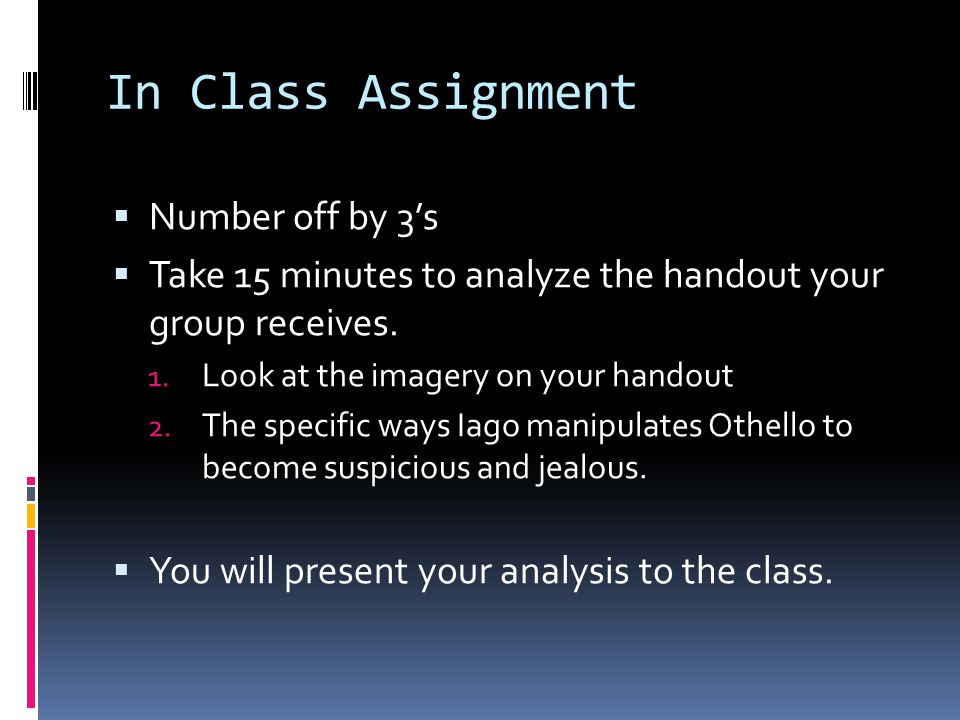 In Class Assignment

▪ Number off by 3's
▪ Take 15 minutes to analyze the handout your group receives.
1. Look at the imagery on your handout
2. The specific ways Iago manipulates Othello to become suspicious and jealous.

▪ You will present your analysis to the class.